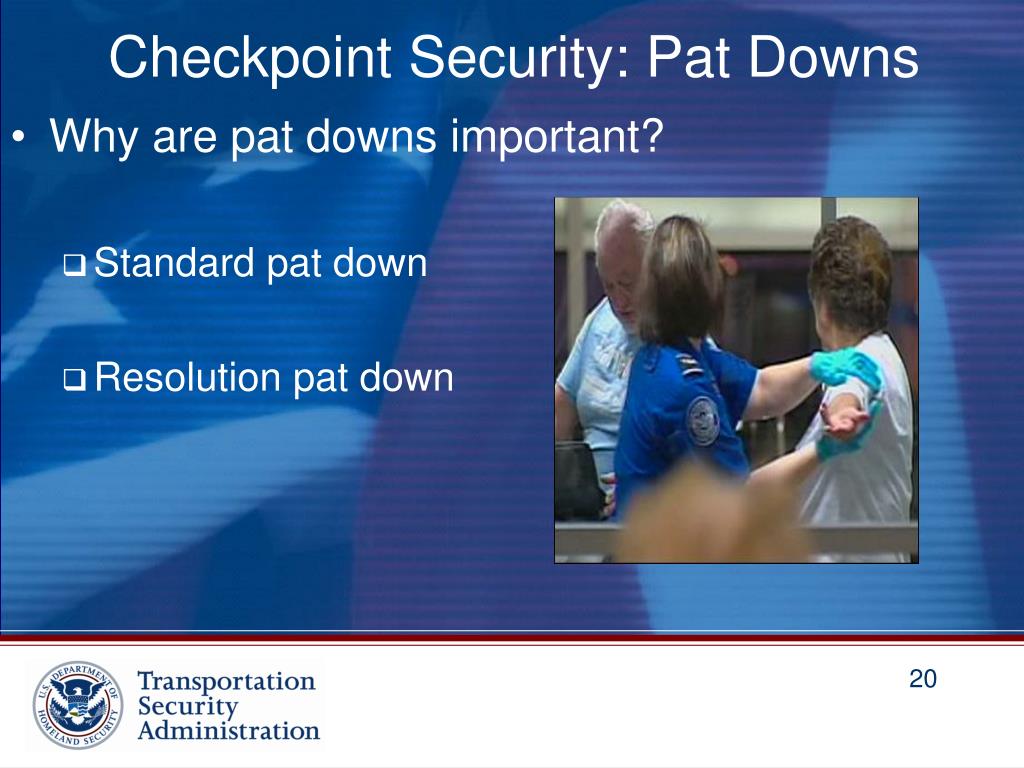 Checkpoint Security: Pat Downs

• Why are pat downs important?

❑ Standard pat down

❑ Resolution pat down

U.S. DEPARTMENT OF HOMELAND SECURITY

Transportation Security Administration

20